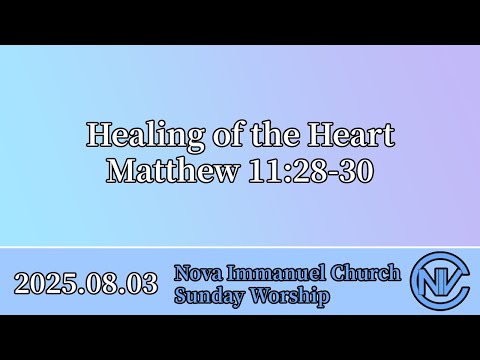 Healing of the Heart
Matthew 11:28-30

2025.08.03

Nova Immanuel Church
Sunday Worship

NIC